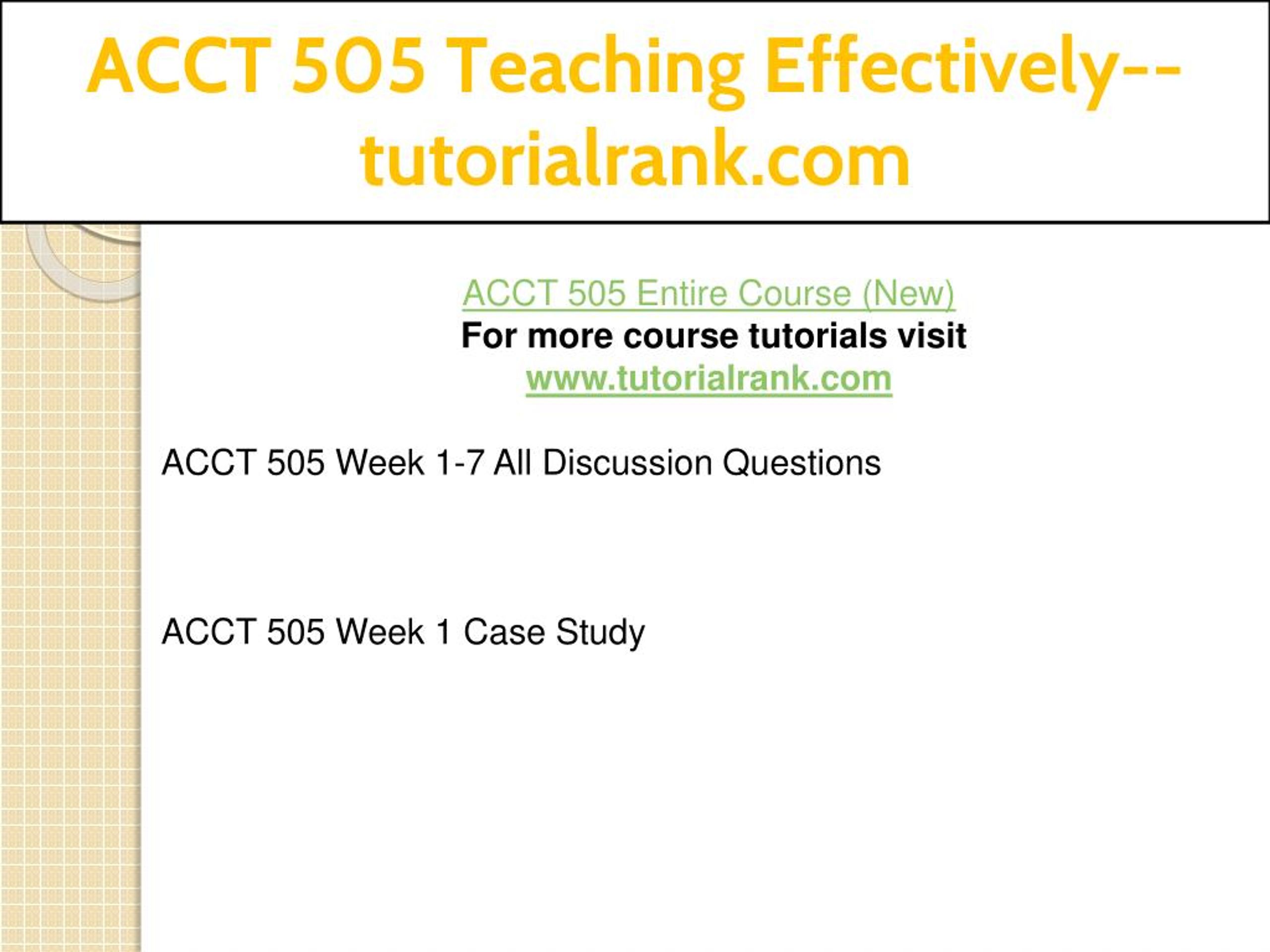 ACCT 505 Teaching Effectively--tutorialrank.com

ACCT 505 Entire Course (New)
For more course tutorials visit
www.tutorialrank.com

ACCT 505 Week 1-7 All Discussion Questions

ACCT 505 Week 1 Case Study